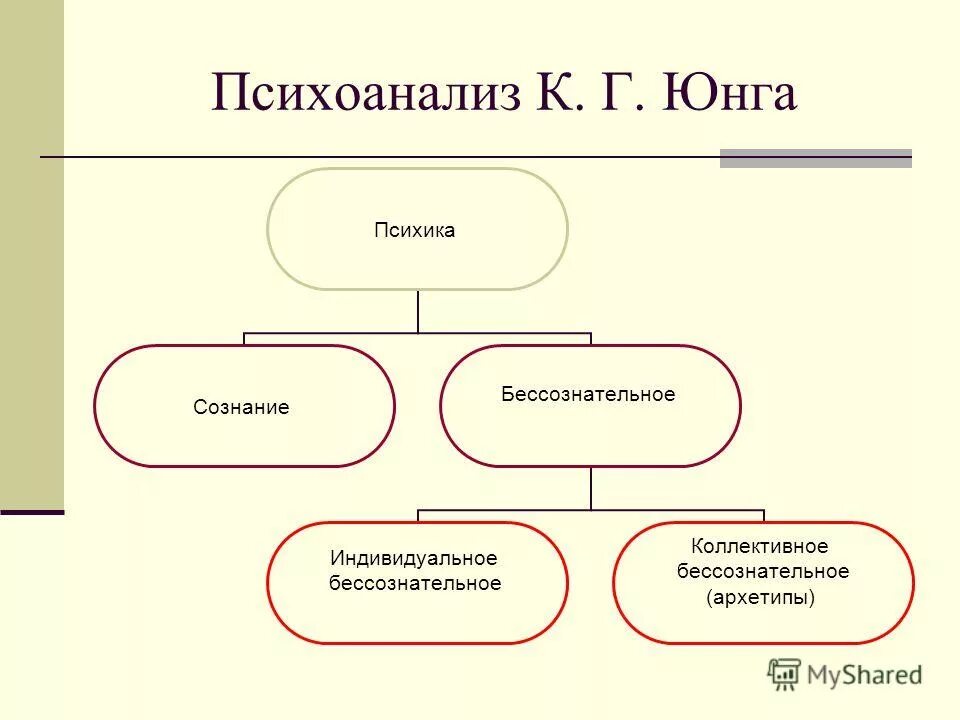 Психоанализ К. Г. Юнга

Психика

Сознание

Бессознательное

Индивидуальное бессознательное

Коллективное бессознательное (архетипы)

MyShared